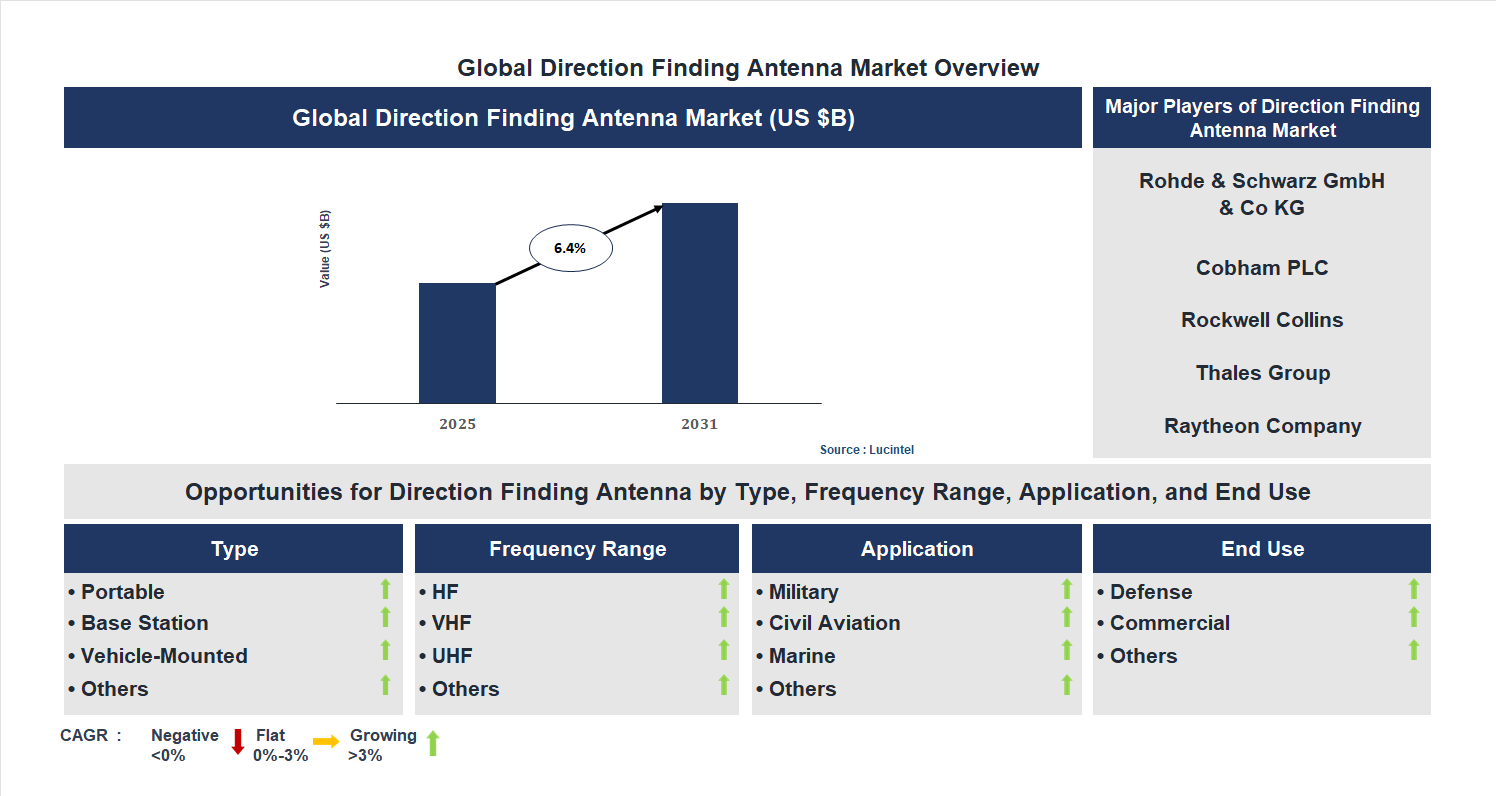 Global Direction Finding Antenna Market Overview

Global Direction Finding Antenna Market (US $B)

Value (US $B)

6.4%

2025

2031

Source : Lucintel

Major Players of Direction Finding Antenna Market

Rohde & Schwarz GmbH & Co KG

Cobham PLC

Rockwell Collins

Thales Group

Raytheon Company

Opportunities for Direction Finding Antenna by Type, Frequency Range, Application, and End Use

Type
• Portable
• Base Station
• Vehicle-Mounted
• Others

Frequency Range
• HF
• VHF
• UHF
• Others

Application
• Military
• Civil Aviation
• Marine
• Others

End Use
• Defense
• Commercial
• Others

CAGR : Negative <0% Flat 0%-3% Growing >3%